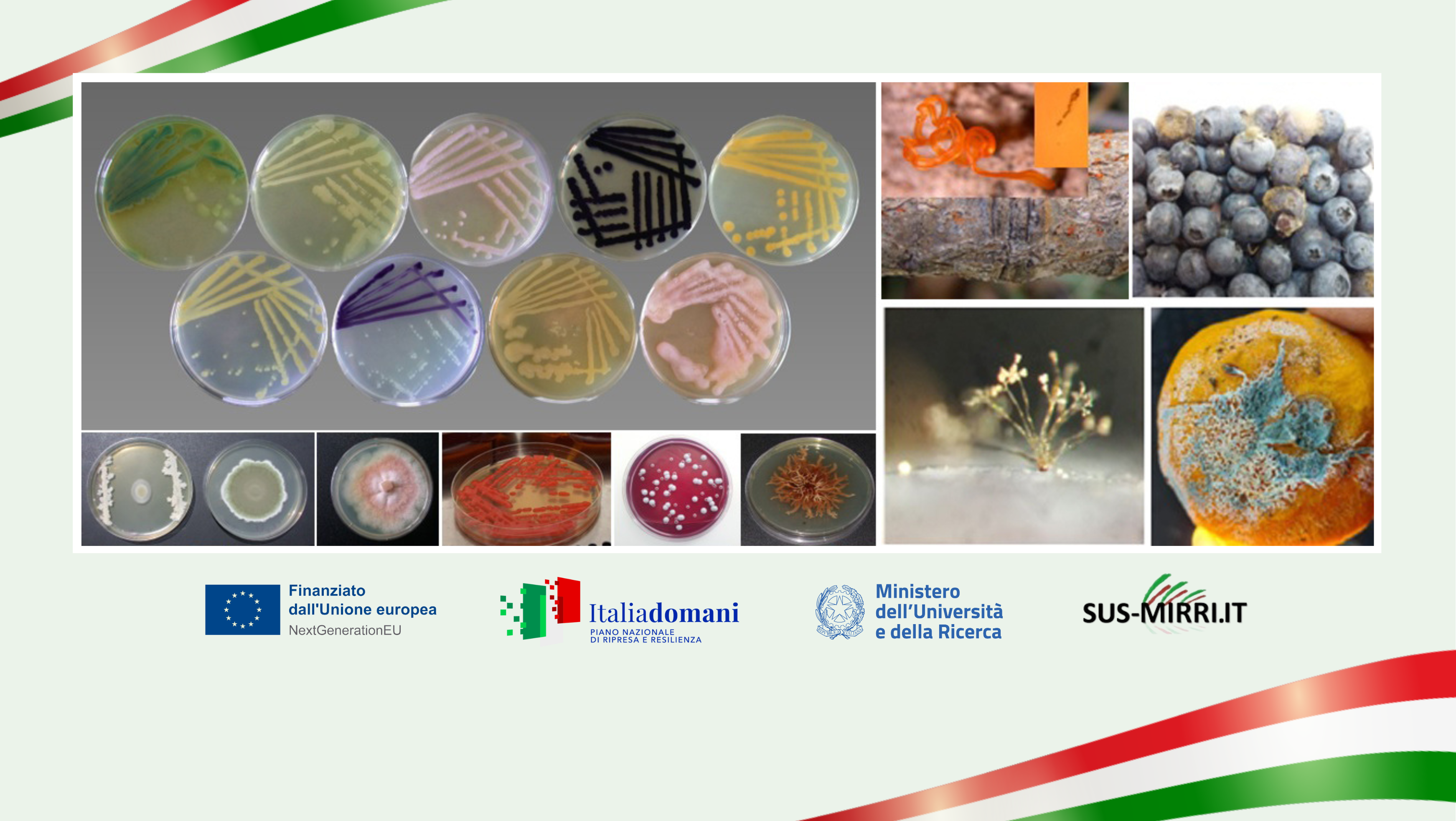 Finanziato dall'Unione europea
NextGenerationEU

Italiadomani
PIANO NAZIONALE DI RIPRESA E RESILIENZA

Ministero dell'Università e della Ricerca

SUS-MIRRI.IT